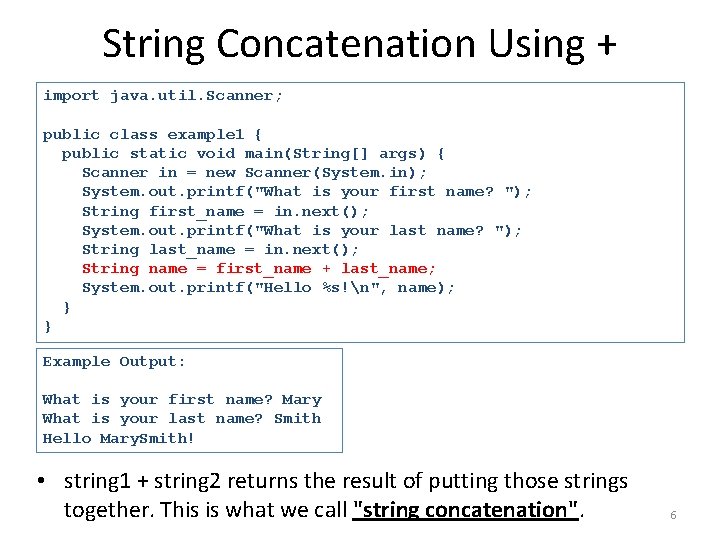 String Concatenation Using +

import java.util.Scanner;

public class example1 {
  public static void main(String[] args) {
    Scanner in = new Scanner(System.in);
    System.out.printf("What is your first name? ");
    String first_name = in.next();
    System.out.printf("What is your last name? ");
    String last_name = in.next();
    String name = first_name + last_name;
    System.out.printf("Hello %s!\n", name);
  }
}

Example Output:

What is your first name? Mary
What is your last name? Smith
Hello MarySmith!

• string1 + string2 returns the result of putting those strings together. This is what we call "string concatenation".

6